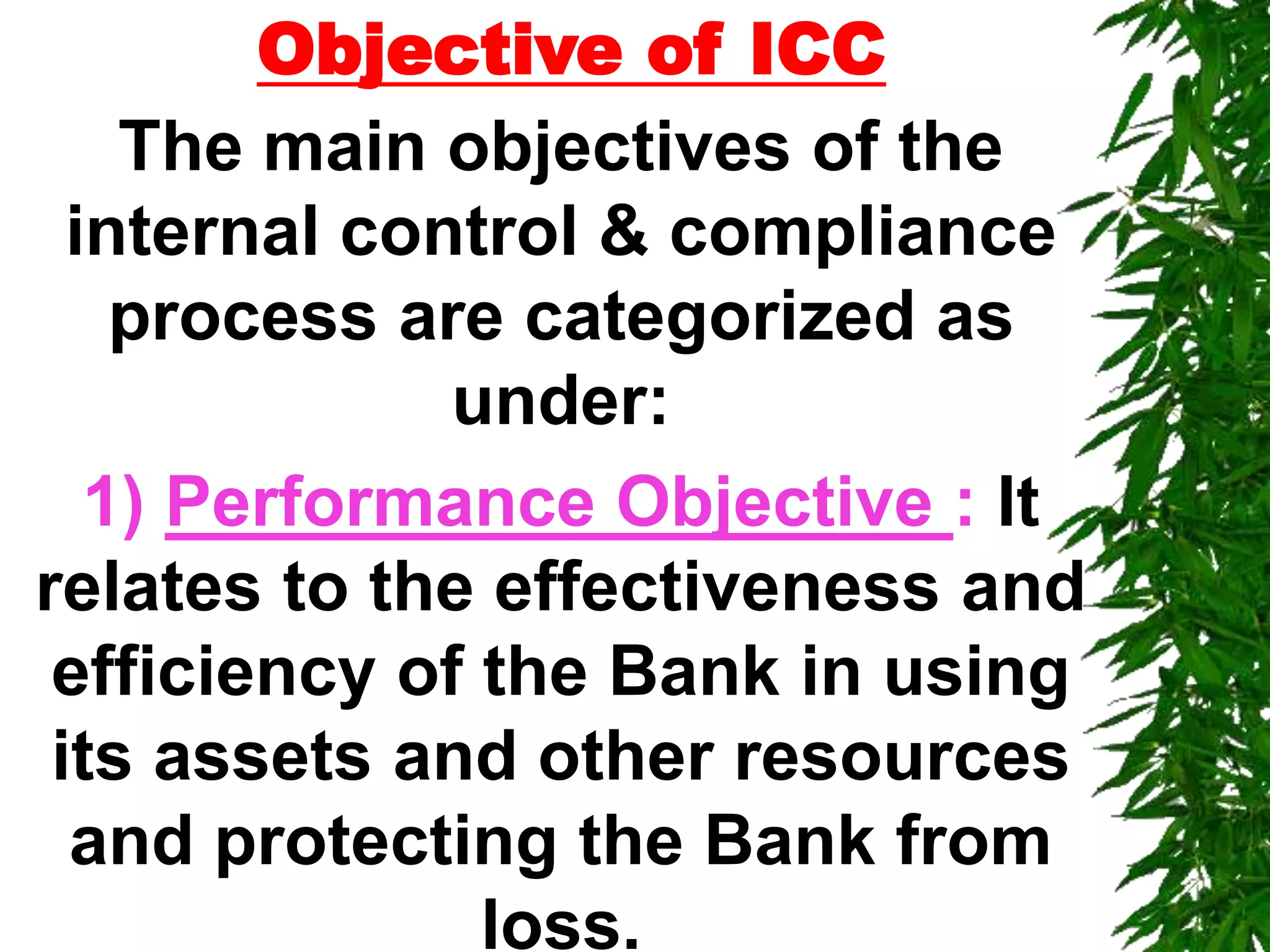 Objective of ICC

The main objectives of the internal control & compliance process are categorized as under:

1) Performance Objective : It relates to the effectiveness and efficiency of the Bank in using its assets and other resources and protecting the Bank from loss.